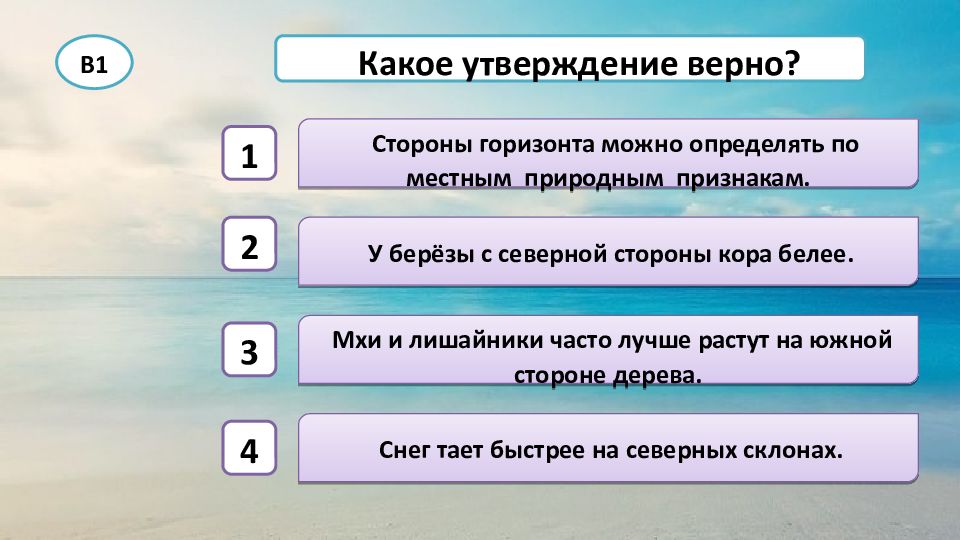 В1

Какое утверждение верно?

1

Стороны горизонта можно определять по местным природным признакам.

2

У берёзы с северной стороны кора белее.

3

Мхи и лишайники часто лучше растут на южной стороне дерева.

4

Снег тает быстрее на северных склонах.